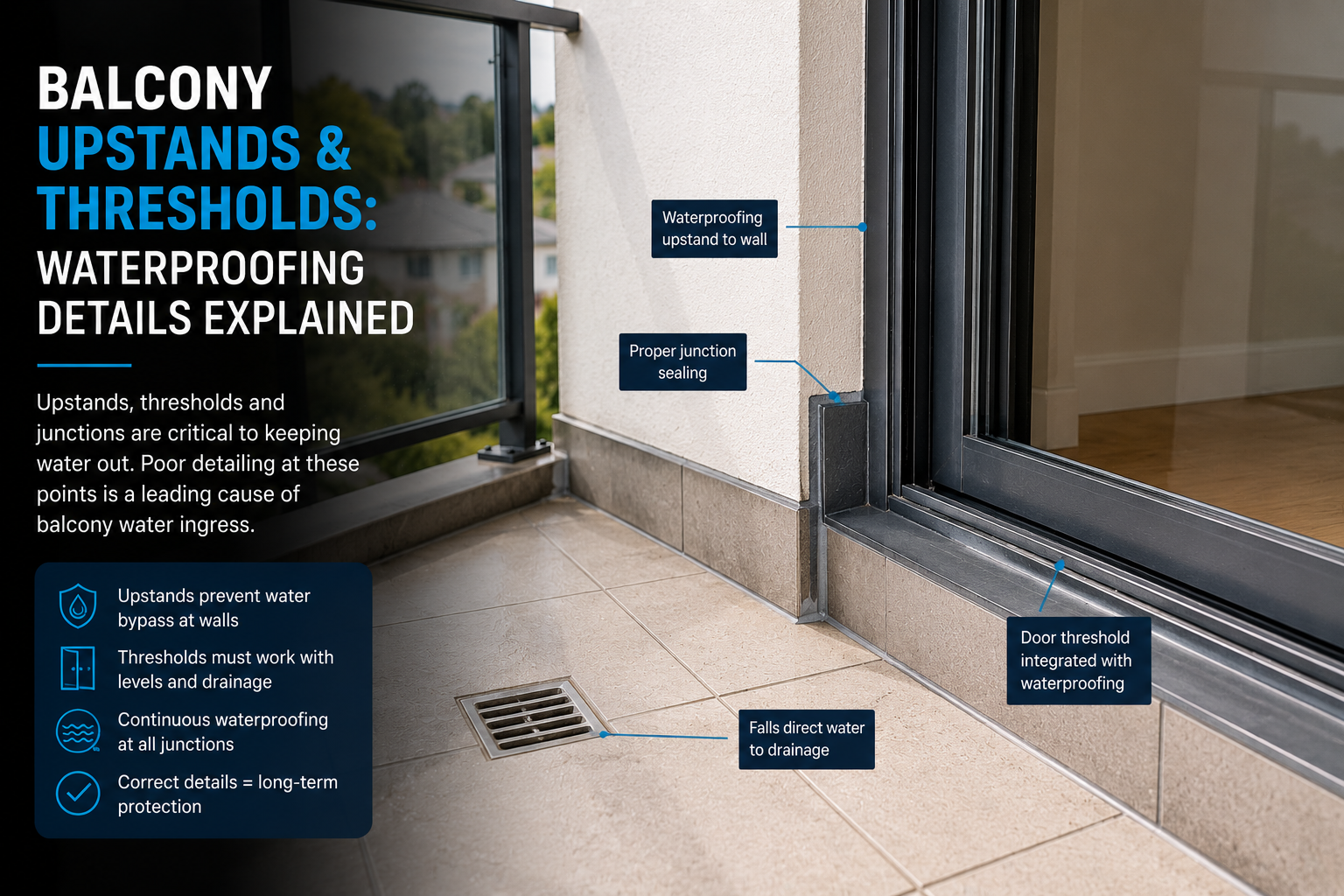 BALCONY
UPSTANDS & THRESHOLDS:
WATERPROOFING DETAILS EXPLAINED

Upstands, thresholds and junctions are critical to keeping water out. Poor detailing at these points is a leading cause of balcony water ingress.

Upstands prevent water bypass at walls

Thresholds must work with levels and drainage

Continuous waterproofing at all junctions

Correct details = long-term protection

Waterproofing upstand to wall

Proper junction sealing

Door threshold integrated with waterproofing

Falls direct water to drainage